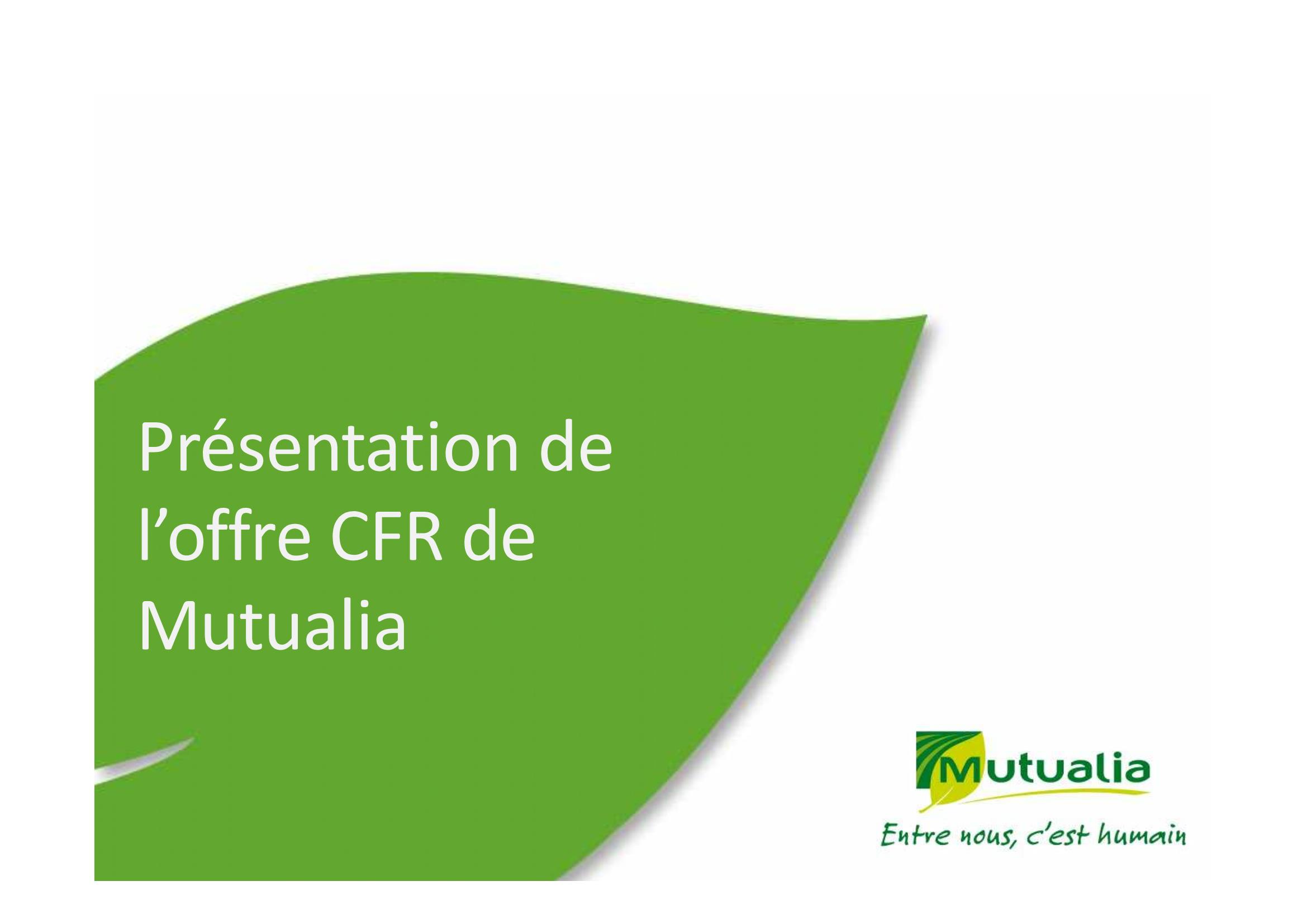 Présentation de l’offre CFR de Mutualia

Mutualia

Entre nous, c’est humain